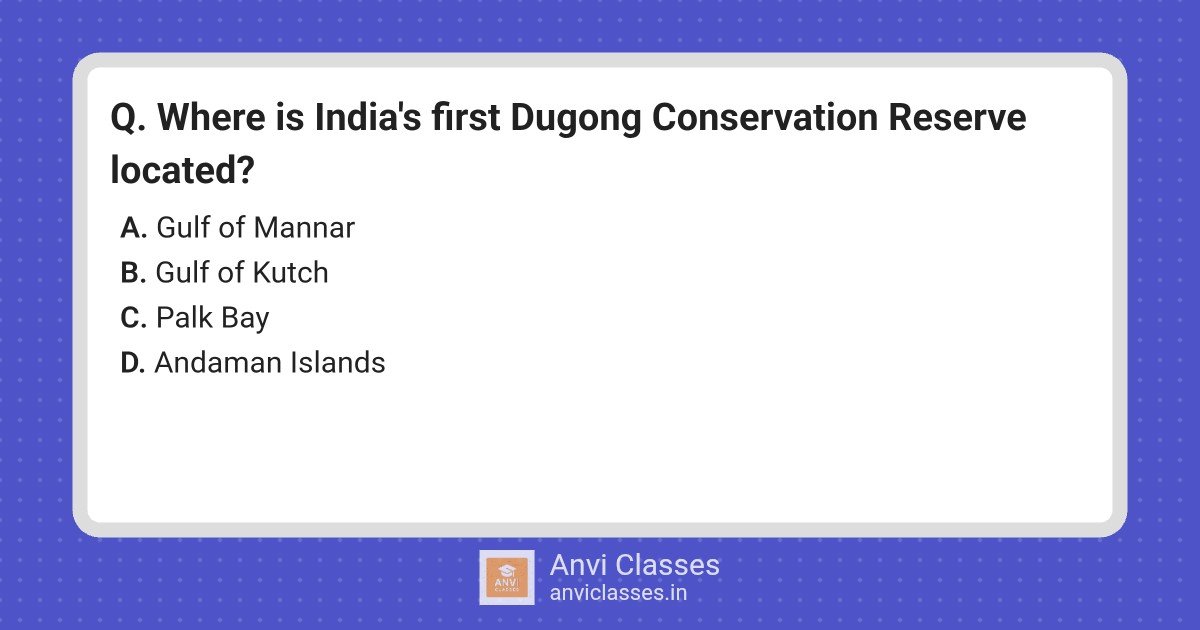 Q. Where is India's first Dugong Conservation Reserve located?

A. Gulf of Mannar
B. Gulf of Kutch
C. Palk Bay
D. Andaman Islands

ANVI CLASSES

Anvi Classes
anviclasses.in